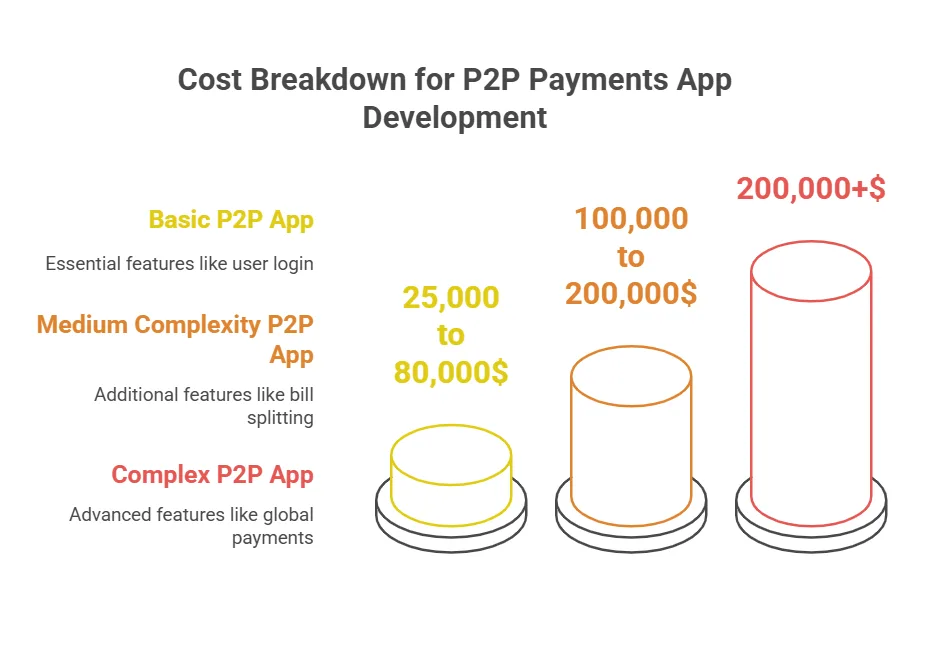 Cost Breakdown for P2P Payments App Development

Basic P2P App

Essential features like user login

Medium Complexity P2P App

Additional features like bill splitting

Complex P2P App

Advanced features like global payments

25,000 to 80,000$

100,000 to 200,000$

200,000+$